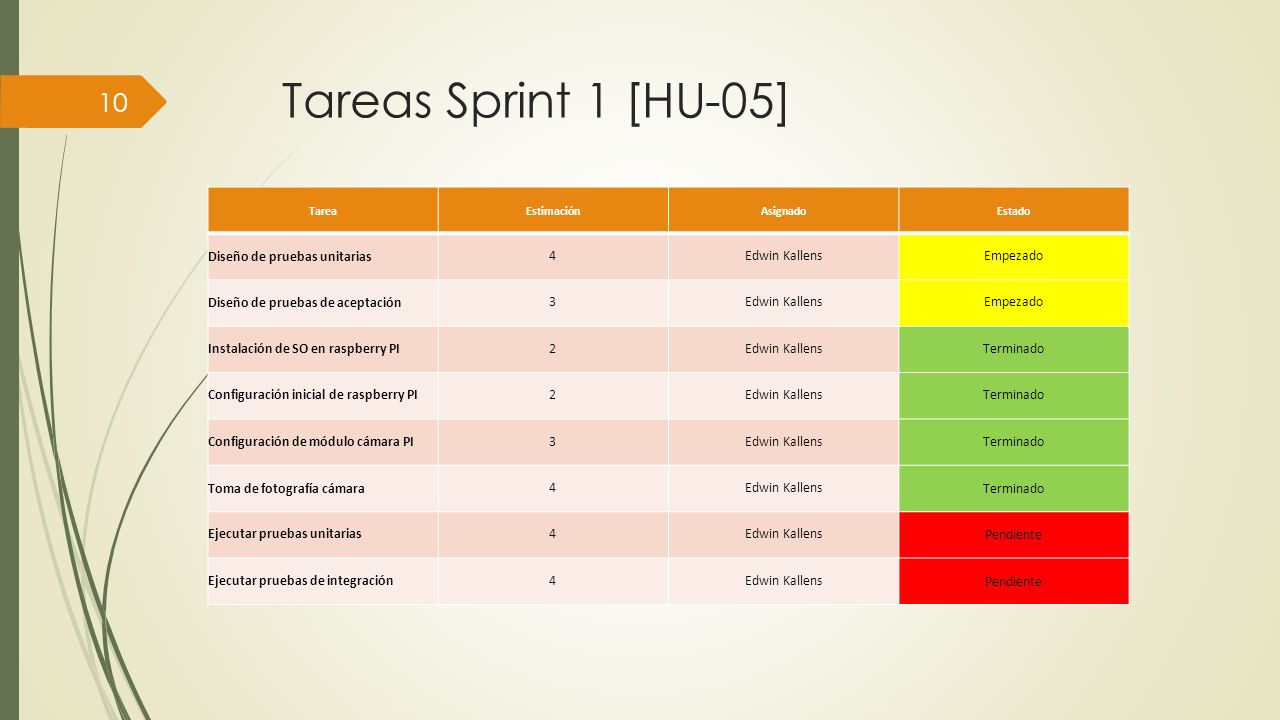 10

Tareas Sprint 1 [HU-05]

| Tarea | Estimación | Asignado | Estado |
|---|---|---|---|
| Diseño de pruebas unitarias | 4 | Edwin Kallens | Empezado |
| Diseño de pruebas de aceptación | 3 | Edwin Kallens | Empezado |
| Instalación de SO en raspberry PI | 2 | Edwin Kallens | Terminado |
| Configuración inicial de raspberry PI | 2 | Edwin Kallens | Terminado |
| Configuración de módulo cámara PI | 3 | Edwin Kallens | Terminado |
| Toma de fotografía cámara | 4 | Edwin Kallens | Terminado |
| Ejecutar pruebas unitarias | 4 | Edwin Kallens | Pendiente |
| Ejecutar pruebas de integración | 4 | Edwin Kallens | Pendiente |